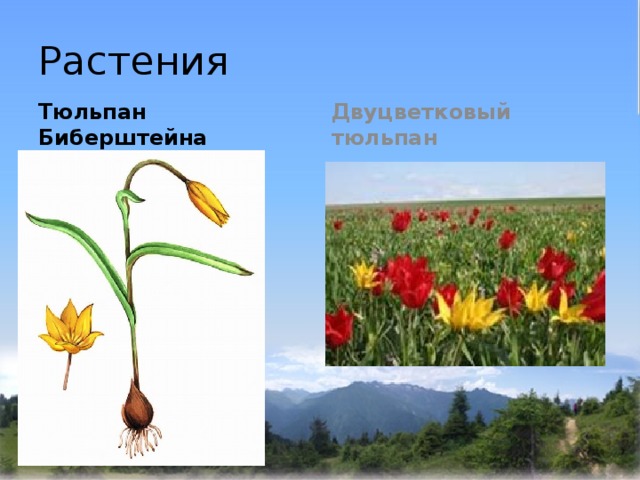 Растения

Тюльпан Биберштейна

Двуцветковый тюльпан